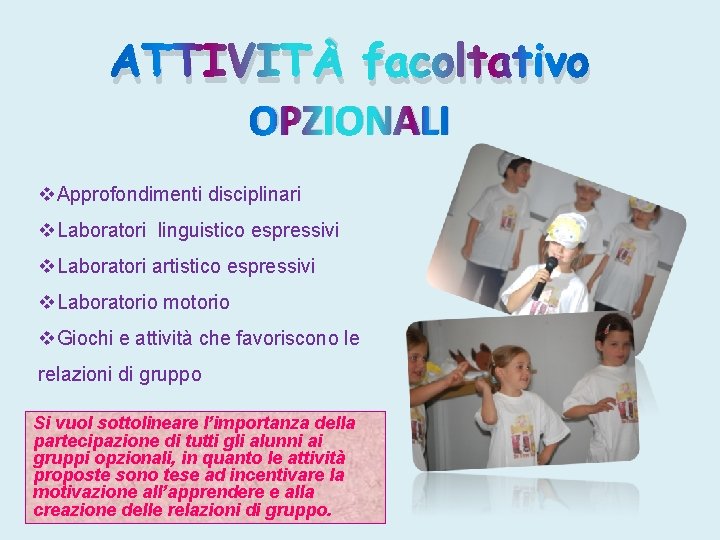 ATTIVITÀ facoltativo
OPZIONALI

❖Approfondimenti disciplinari
❖Laboratori linguistico espressivi
❖Laboratori artistico espressivi
❖Laboratorio motorio
❖Giochi e attività che favoriscono le relazioni di gruppo

Si vuol sottolineare l'importanza della partecipazione di tutti gli alunni ai gruppi opzionali, in quanto le attività proposte sono tese ad incentivare la motivazione all'apprendere e alla creazione delle relazioni di gruppo.